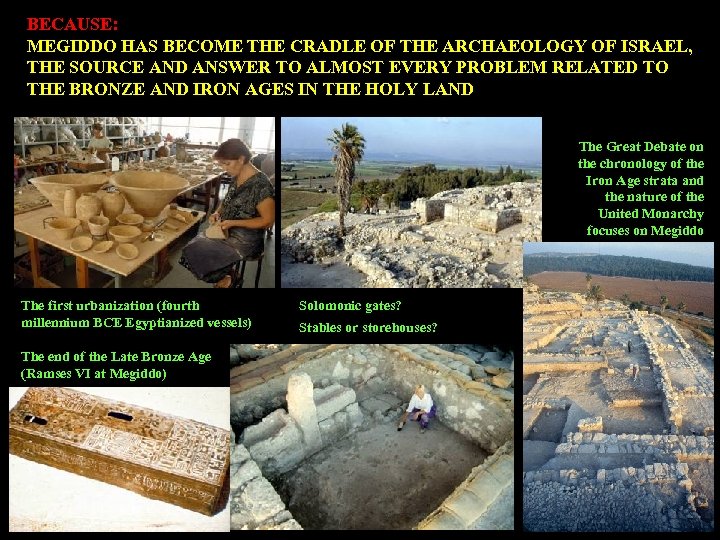 BECAUSE:
MEGIDDO HAS BECOME THE CRADLE OF THE ARCHAEOLOGY OF ISRAEL, THE SOURCE AND ANSWER TO ALMOST EVERY PROBLEM RELATED TO THE BRONZE AND IRON AGES IN THE HOLY LAND

The Great Debate on the chronology of the Iron Age strata and the nature of the United Monarchy focuses on Megiddo

The first urbanization (fourth millennium BCE Egyptianized vessels)

Solomonic gates?
Stables or storehouses?

The end of the Late Bronze Age (Ramses VI at Megiddo)